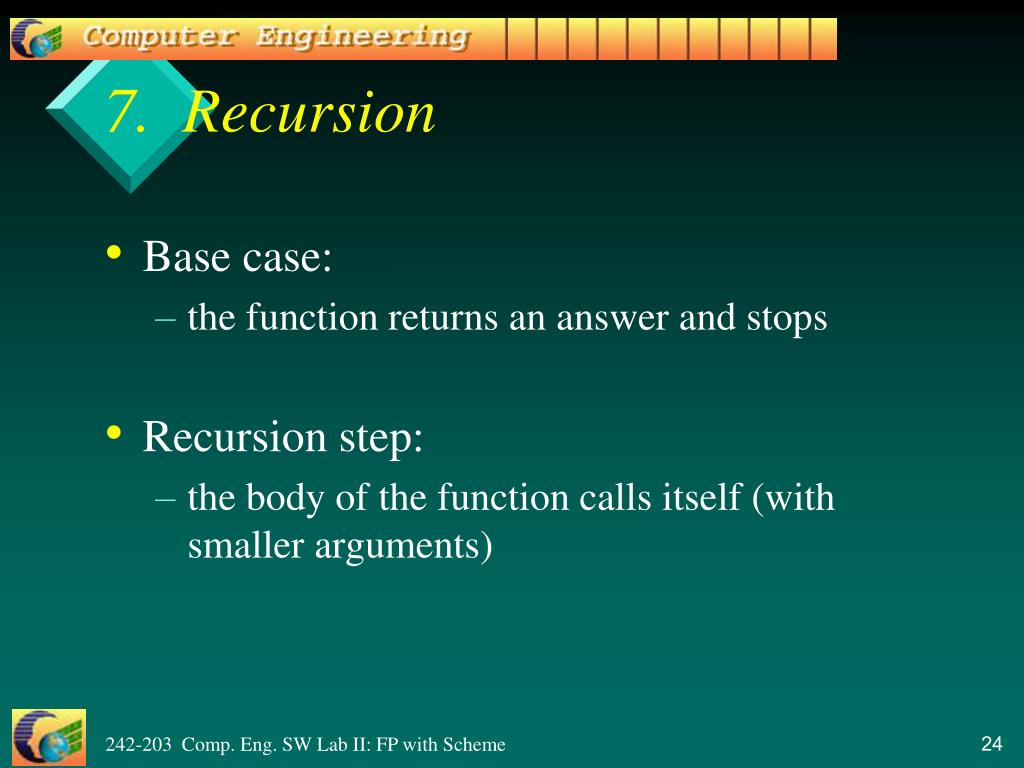 Computer Engineering

7. Recursion

• Base case:
– the function returns an answer and stops

• Recursion step:
– the body of the function calls itself (with smaller arguments)

242-203 Comp. Eng. SW Lab II: FP with Scheme

24